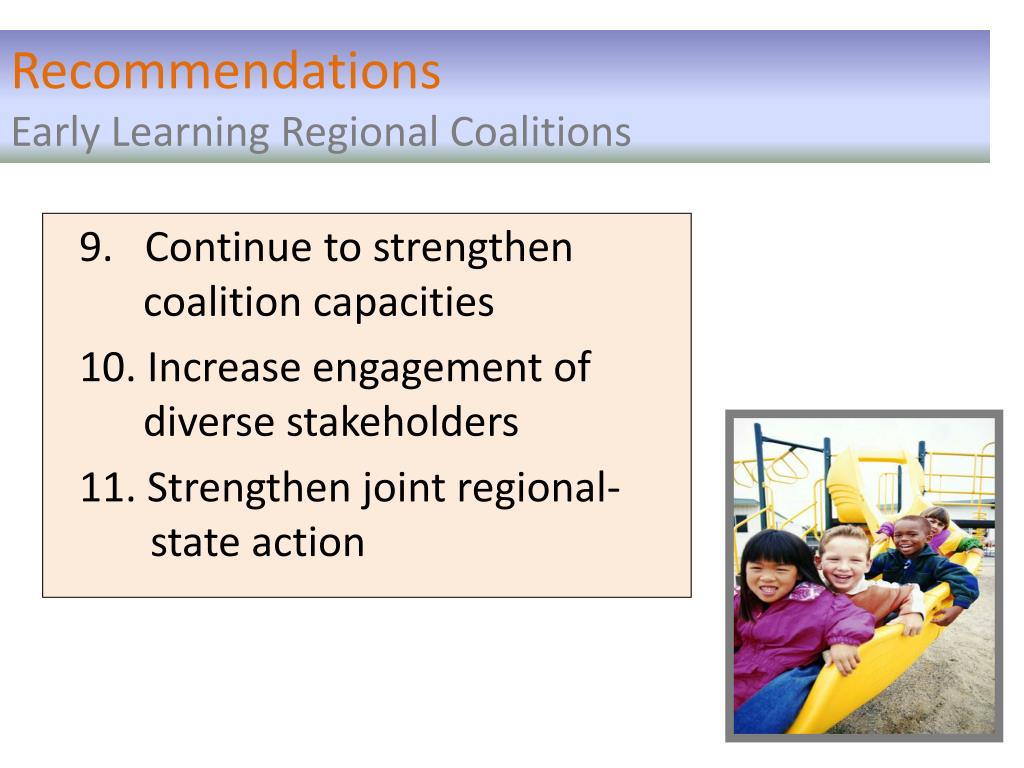 Recommendations
Early Learning Regional Coalitions

9. Continue to strengthen coalition capacities
10. Increase engagement of diverse stakeholders
11. Strengthen joint regional-state action